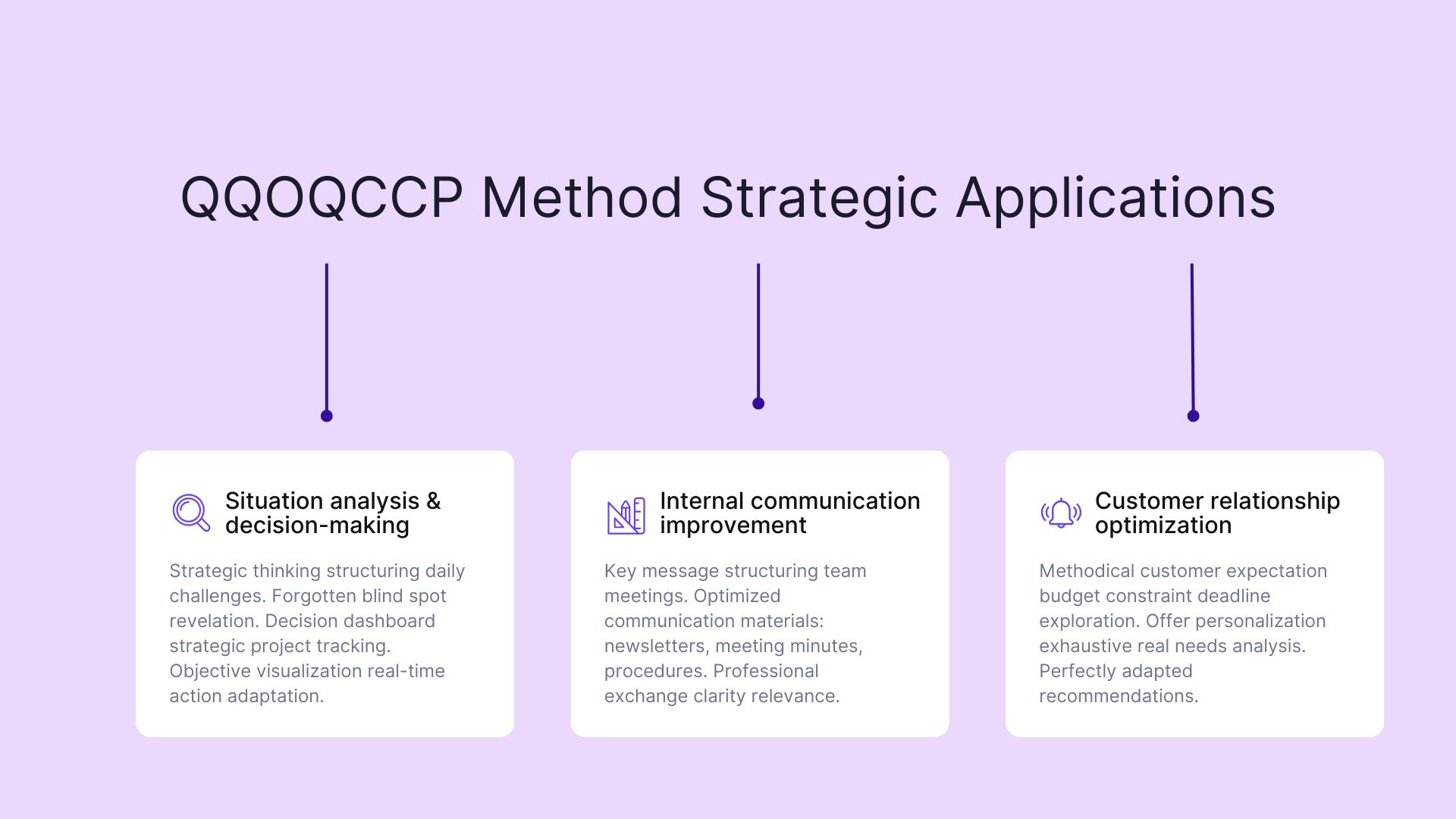 QQOQCCP Method Strategic Applications

Situation analysis & decision-making

Strategic thinking structuring daily challenges. Forgotten blind spot revelation. Decision dashboard strategic project tracking. Objective visualization real-time action adaptation.

Internal communication improvement

Key message structuring team meetings. Optimized communication materials: newsletters, meeting minutes, procedures. Professional exchange clarity relevance.

Customer relationship optimization

Methodical customer expectation budget constraint deadline exploration. Offer personalization exhaustive real needs analysis. Perfectly adapted recommendations.